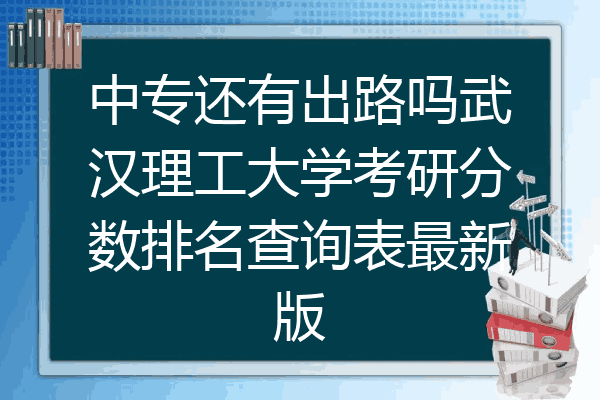 中专还有出路吗武汉理工大学考研分数排名查询表最新版